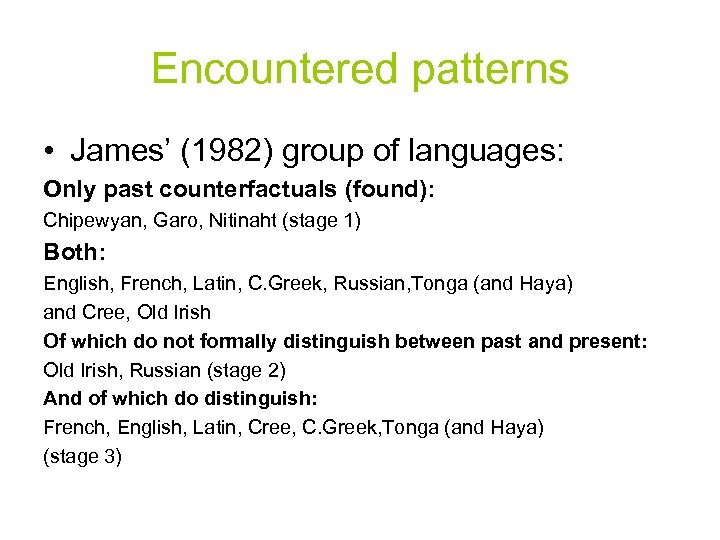 Encountered patterns

• James' (1982) group of languages:

Only past counterfactuals (found):

Chipewyan, Garo, Nitinaht (stage 1)

Both:

English, French, Latin, C.Greek, Russian,Tonga (and Haya) and Cree, Old Irish

Of which do not formally distinguish between past and present:

Old Irish, Russian (stage 2)

And of which do distinguish:

French, English, Latin, Cree, C.Greek,Tonga (and Haya) (stage 3)